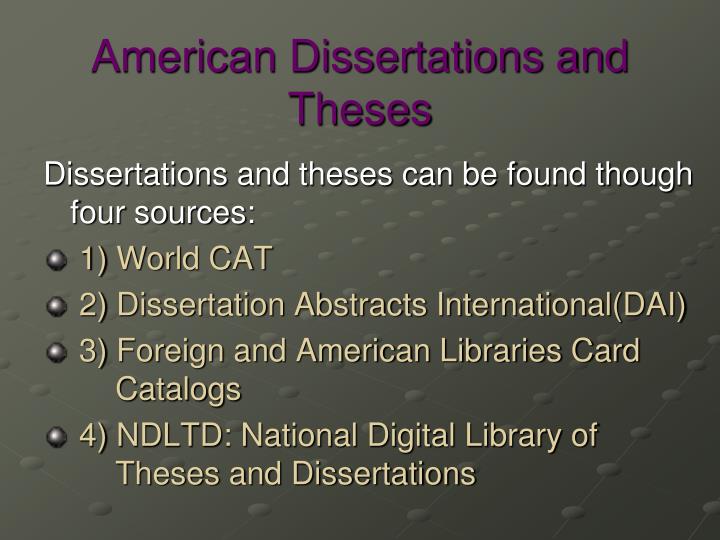 American Dissertations and Theses

Dissertations and theses can be found though four sources:

1) World CAT

2) Dissertation Abstracts International(DAI)

3) Foreign and American Libraries Card Catalogs

4) NDLTD: National Digital Library of Theses and Dissertations